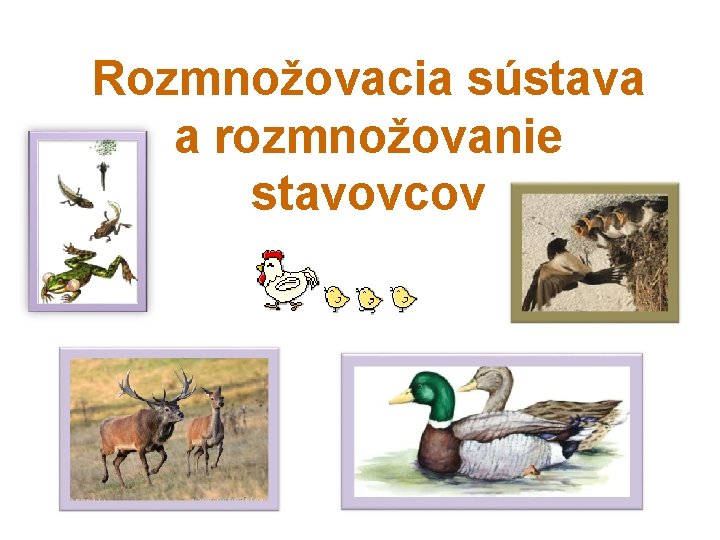 Rozmnožovacia sústava a rozmnožovanie stavovcov